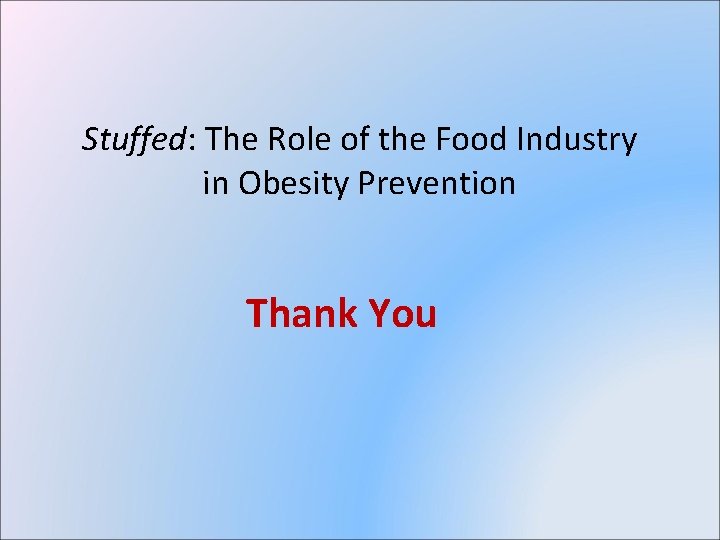 Stuffed: The Role of the Food Industry in Obesity Prevention

Thank You